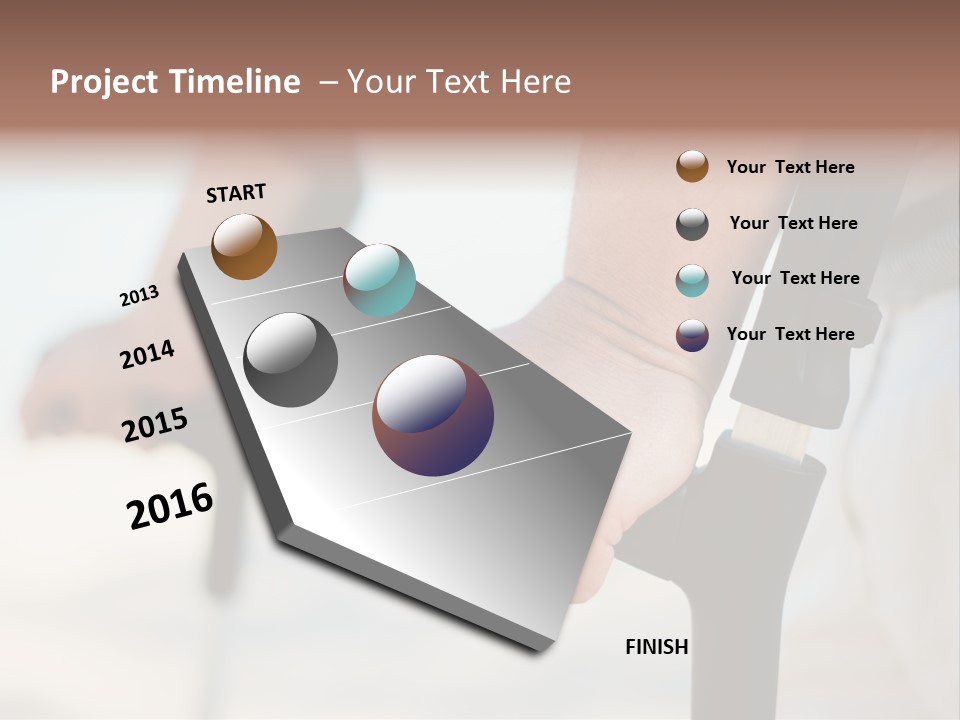 Project Timeline – Your Text Here

START

2013

2014

2015

2016

FINISH

Your Text Here

Your Text Here

Your Text Here

Your Text Here